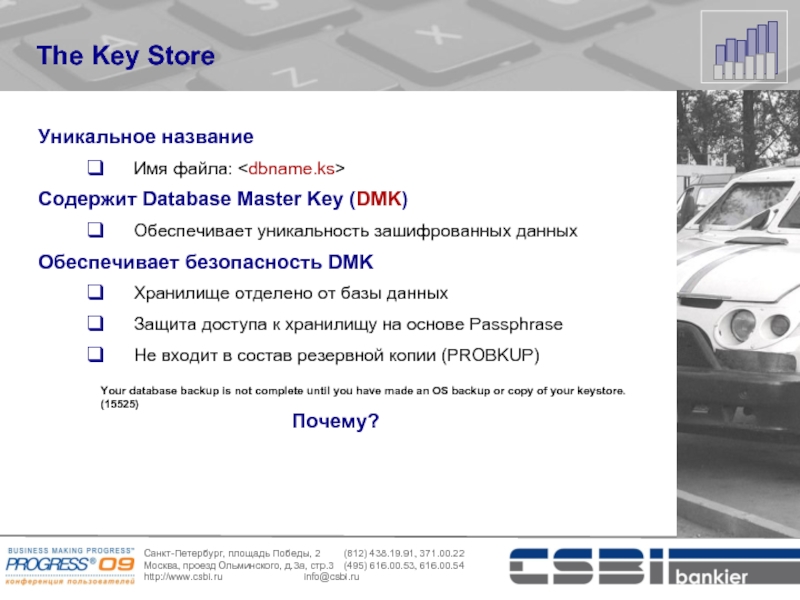 The Key Store

Уникальное название

Имя файла: <dbname.ks>

Содержит Database Master Key (DMK)

Обеспечивает уникальность зашифрованных данных

Обеспечивает безопасность DMK

Хранилище отделено от базы данных

Защита доступа к хранилищу на основе Passphrase

Не входит в состав резервной копии (PROBKUP)

Your database backup is not complete until you have made an OS backup or copy of your keystore. (15525)

Почему?

BUSINESS MAKING PROGRESS™ PROGRESS® 09 конференция пользователей

Санкт-Петербург, площадь Победы, 2 (812) 438.19.91, 371.00.22
Москва, проезд Ольминского, д.3а, стр.3 (495) 616.00.53, 616.00.54
http://www.csbi.ru info@csbi.ru

CSBI bankier